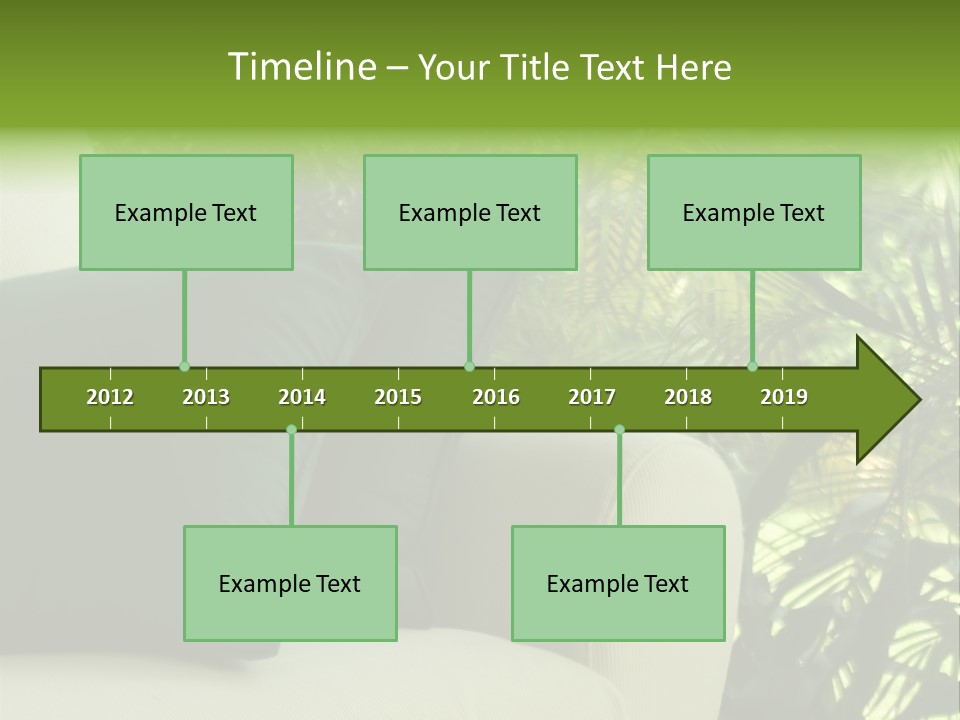 Timeline – Your Title Text Here

Example Text

Example Text

Example Text

2012 2013 2014 2015 2016 2017 2018 2019

Example Text

Example Text